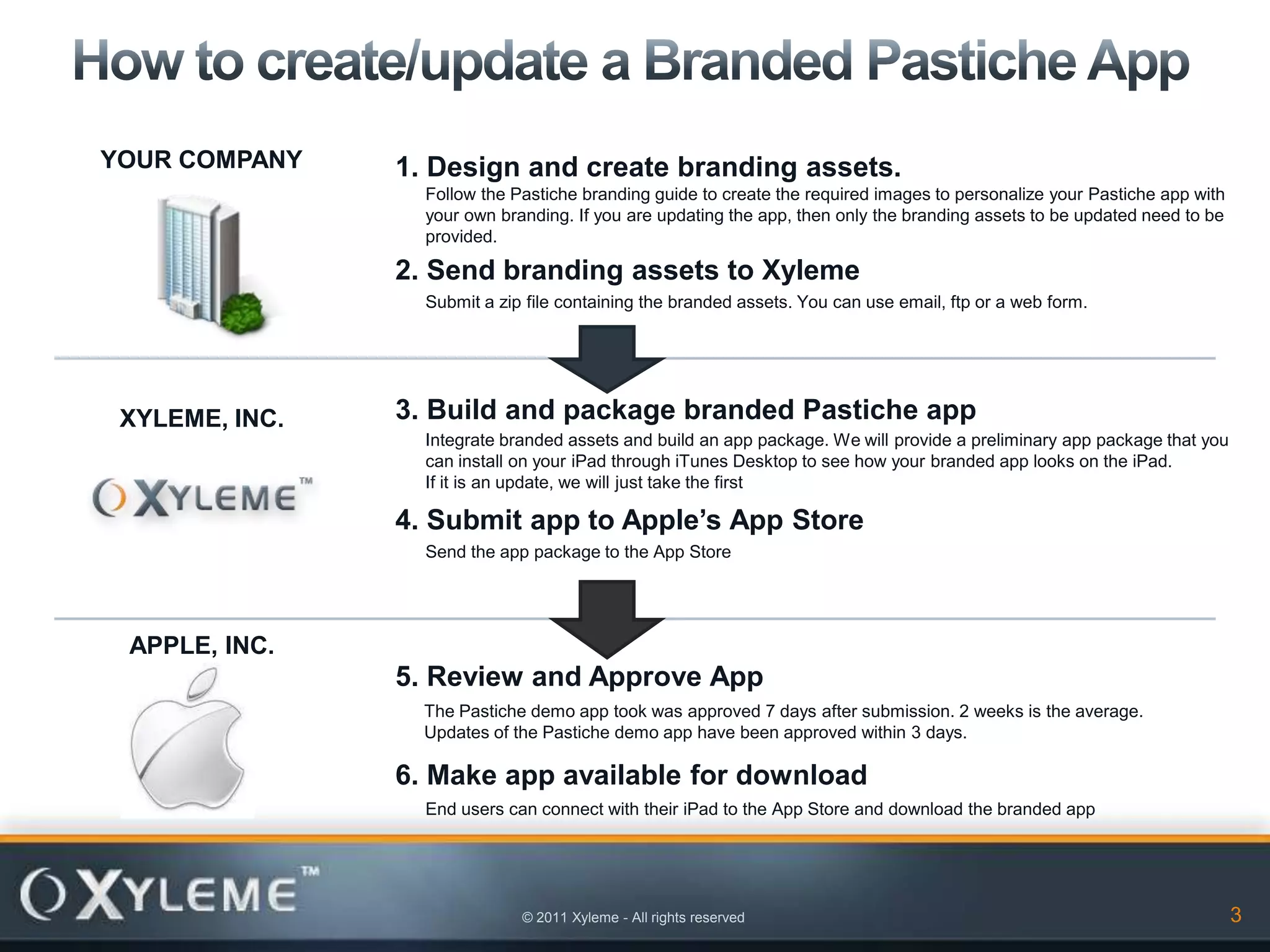 How to create/update a Branded Pastiche App

YOUR COMPANY

1. Design and create branding assets.

Follow the Pastiche branding guide to create the required images to personalize your Pastiche app with your own branding. If you are updating the app, then only the branding assets to be updated need to be provided.

2. Send branding assets to Xyleme

Submit a zip file containing the branded assets. You can use email, ftp or a web form.

XYLEME, INC.

XYLEME™

3. Build and package branded Pastiche app

Integrate branded assets and build an app package. We will provide a preliminary app package that you can install on your iPad through iTunes Desktop to see how your branded app looks on the iPad.
If it is an update, we will just take the first

4. Submit app to Apple's App Store

Send the app package to the App Store

APPLE, INC.

5. Review and Approve App

The Pastiche demo app took was approved 7 days after submission. 2 weeks is the average.
Updates of the Pastiche demo app have been approved within 3 days.

6. Make app available for download

End users can connect with their iPad to the App Store and download the branded app

XYLEME™

© 2011 Xyleme - All rights reserved

3